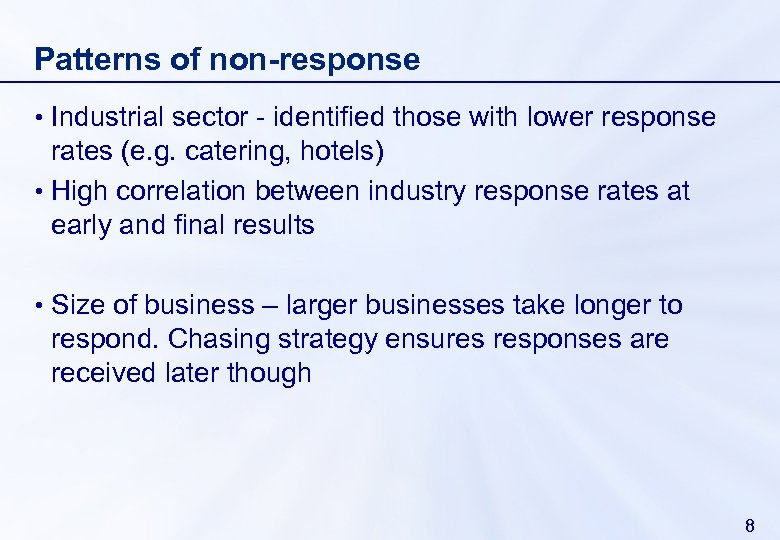 Patterns of non-response

• Industrial sector - identified those with lower response rates (e.g. catering, hotels)
• High correlation between industry response rates at early and final results

• Size of business – larger businesses take longer to respond. Chasing strategy ensures responses are received later though

8